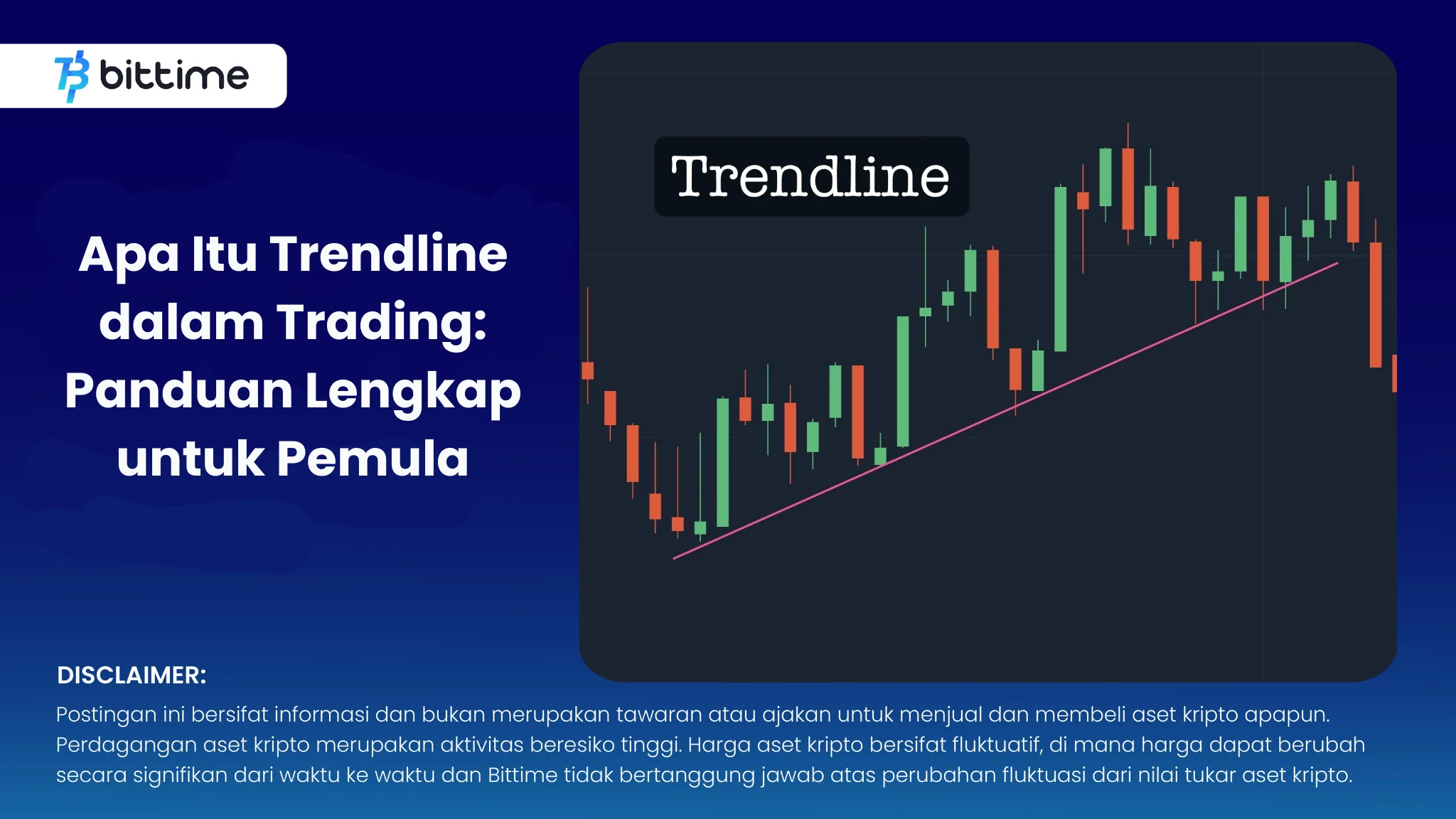 bittime

Apa Itu Trendline dalam Trading: Panduan Lengkap untuk Pemula

Trendline

DISCLAIMER:
Postingan ini bersifat informasi dan bukan merupakan tawaran atau ajakan untuk menjual dan membeli aset kripto apapun. Perdagangan aset kripto merupakan aktivitas beresiko tinggi. Harga aset kripto bersifat fluktuatif, di mana harga dapat berubah secara signifikan dari waktu ke waktu dan Bittime tidak bertanggung jawab atas perubahan fluktuasi dari nilai tukar aset kripto.